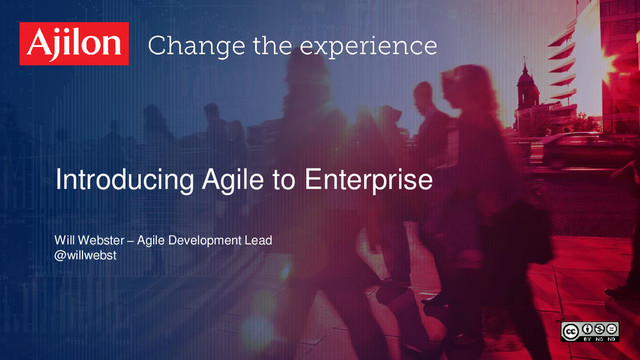 Ajilon Change the experience

Introducing Agile to Enterprise

Will Webster – Agile Development Lead
@willwebst

cc BY NC ND